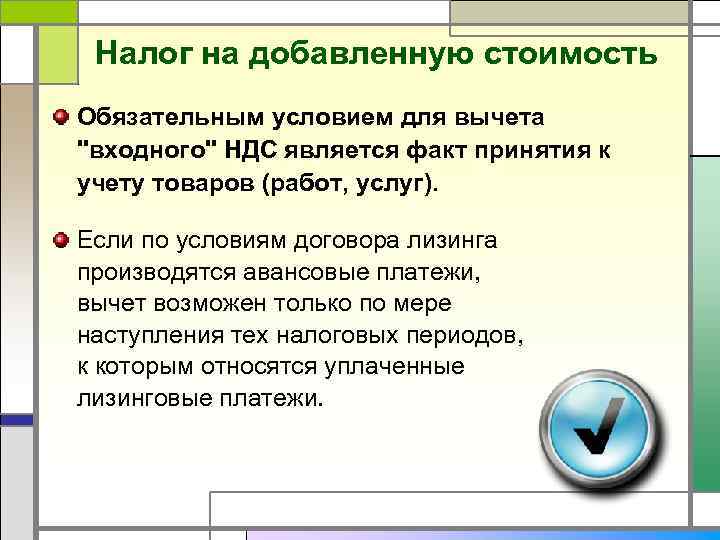 Налог на добавленную стоимость

Обязательным условием для вычета "входного" НДС является факт принятия к учету товаров (работ, услуг).

Если по условиям договора лизинга производятся авансовые платежи, вычет возможен только по мере наступления тех налоговых периодов, к которым относятся уплаченные лизинговые платежи.